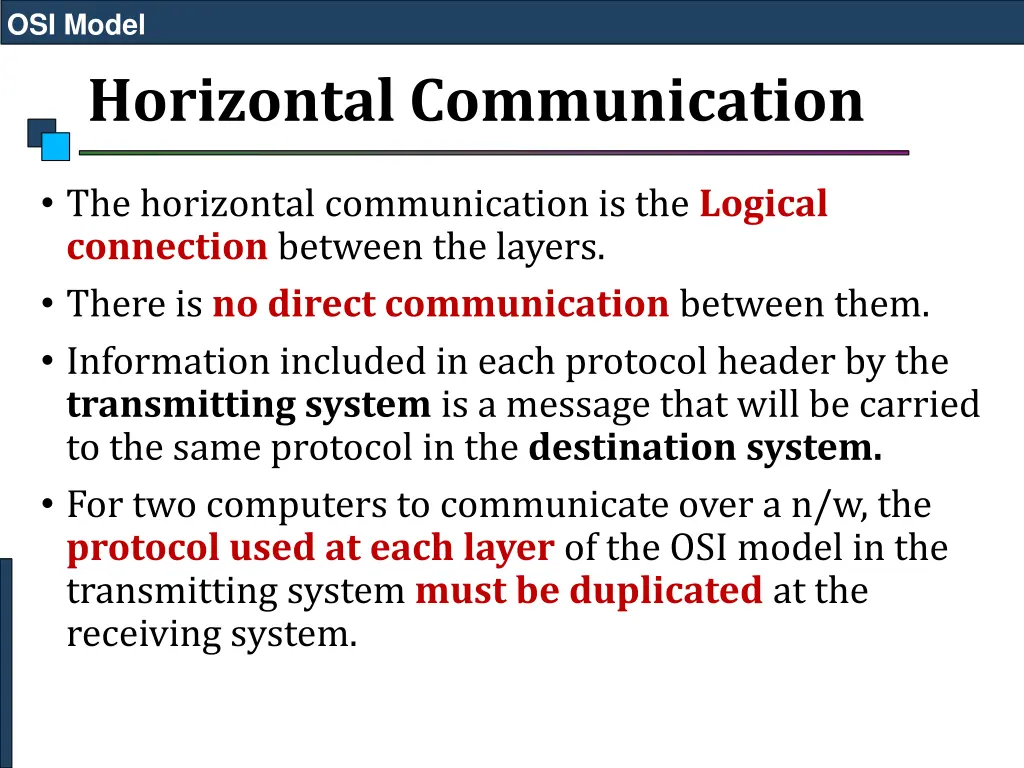 OSI Model

Horizontal Communication

• The horizontal communication is the Logical connection between the layers.
• There is no direct communication between them.
• Information included in each protocol header by the transmitting system is a message that will be carried to the same protocol in the destination system.
• For two computers to communicate over a n/w, the protocol used at each layer of the OSI model in the transmitting system must be duplicated at the receiving system.